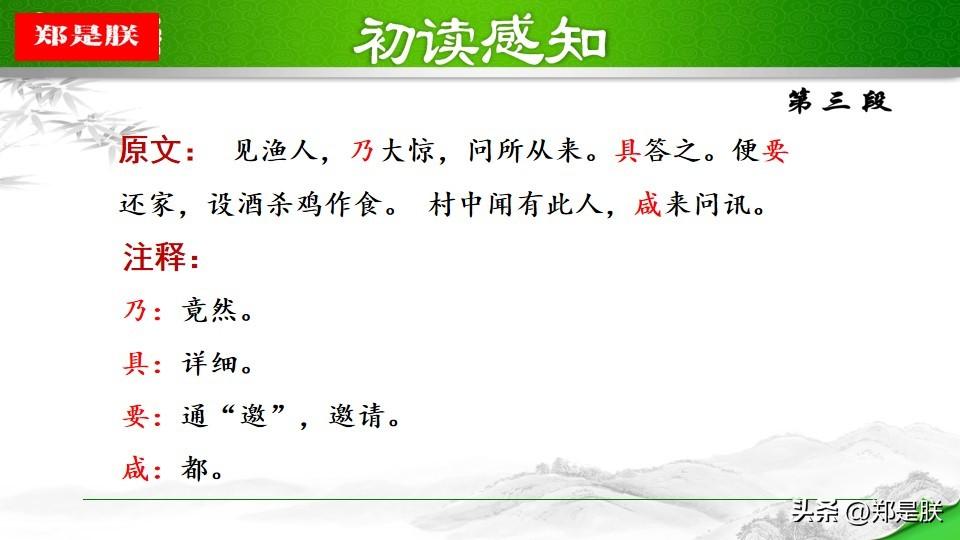 郑是朕

初读感知

第三段

原文： 见渔人，乃大惊，问所从来。具答之。便要还家，设酒杀鸡作食。 村中闻有此人，咸来问讯。

注释：

乃：竟然。

具：详细。

要：通“邀”，邀请。

咸：都。

头条 @郑是朕